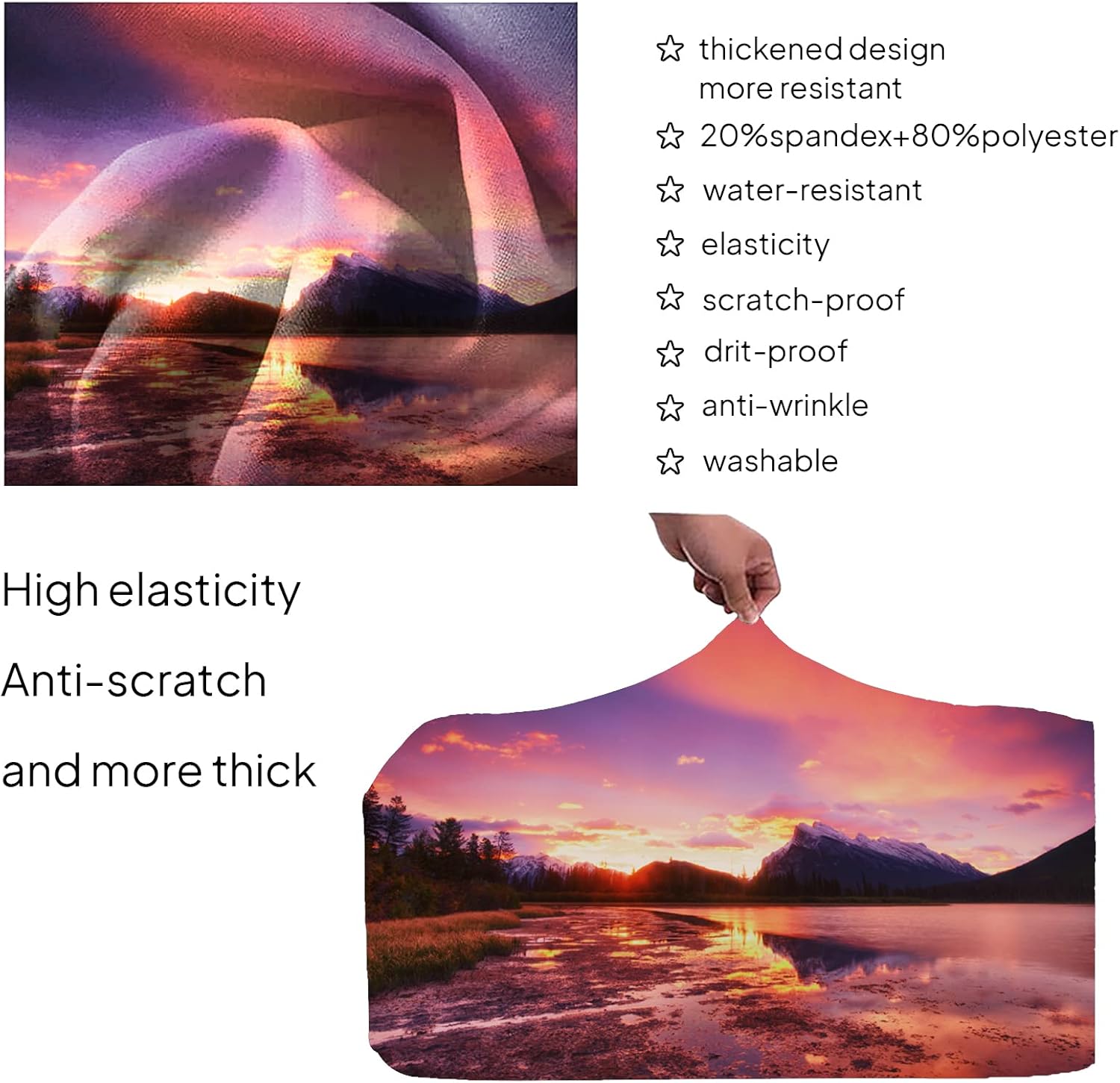 ☆ thickened design more resistant

☆ 20%spandex+80%polyester

☆ water-resistant

☆ elasticity

☆ scratch-proof

☆ drit-proof

☆ anti-wrinkle

☆ washable

High elasticity

Anti-scratch

and more thick